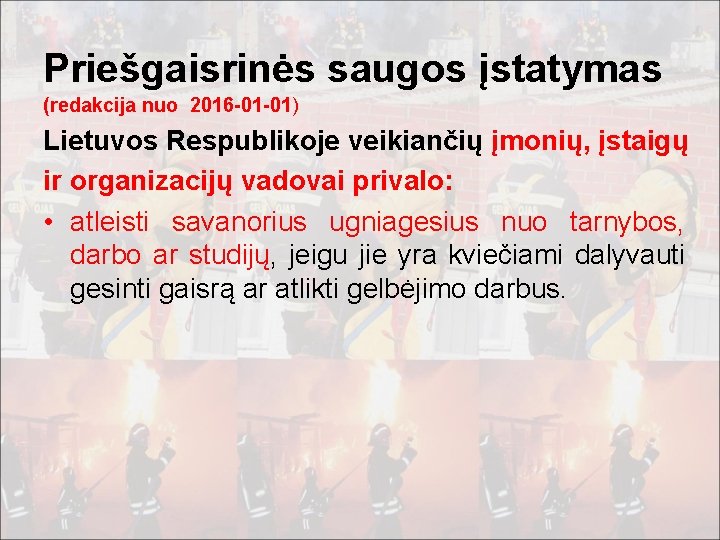 Priešgaisrinės saugos įstatymas
(redakcija nuo 2016-01-01)

Lietuvos Respublikoje veikiančių įmonių, įstaigų ir organizacijų vadovai privalo:

• atleisti savanorius ugniagesius nuo tarnybos, darbo ar studijų, jeigu jie yra kviečiami dalyvauti gesinti gaisrą ar atlikti gelbėjimo darbus.